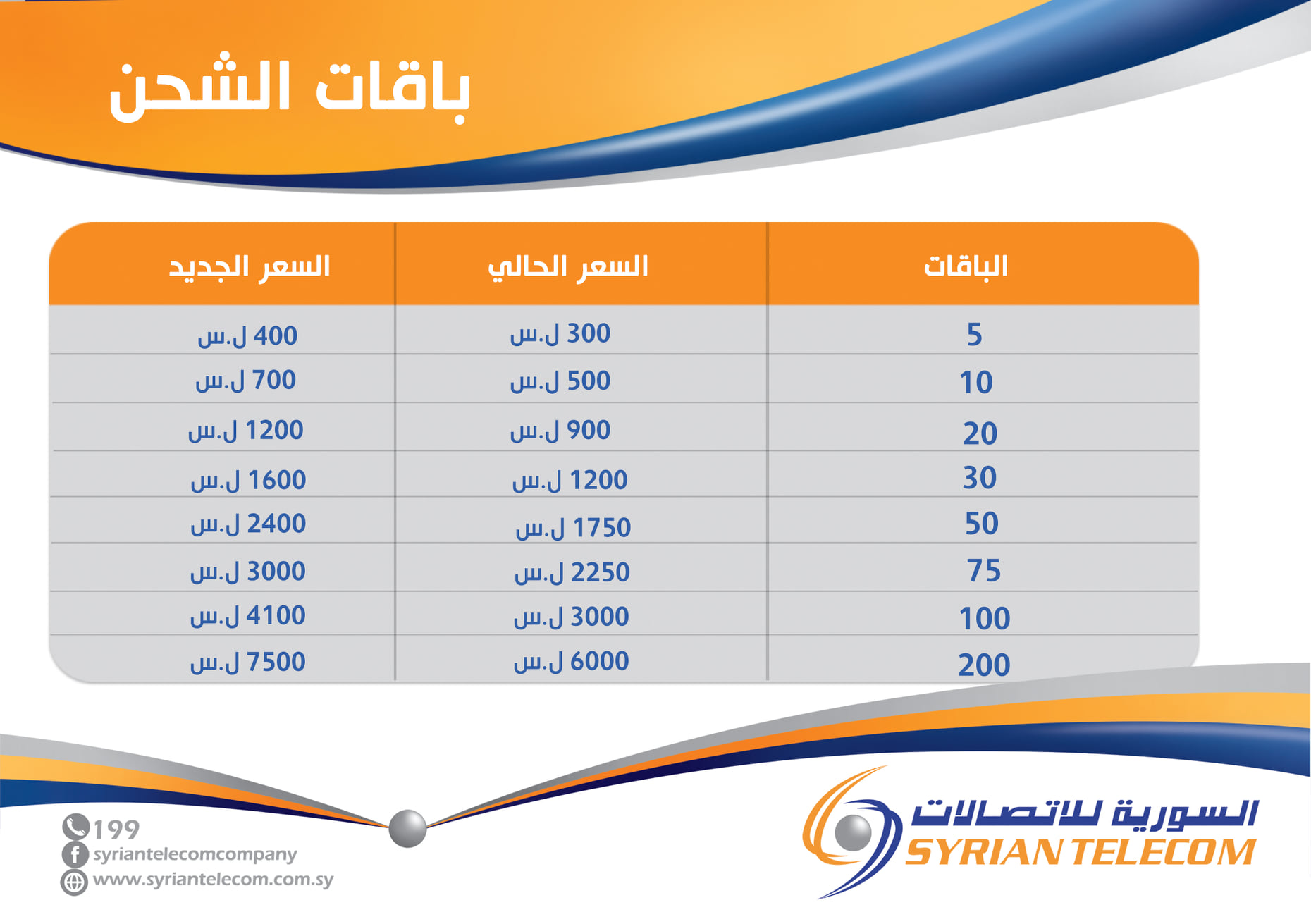 باقات الشحن

| الباقات | السعر الحالي | السعر الجديد |
|---|---|---|
| 5 | 300 ل.س | 400 ل.س |
| 10 | 500 ل.س | 700 ل.س |
| 20 | 900 ل.س | 1200 ل.س |
| 30 | 1200 ل.س | 1600 ل.س |
| 50 | 1750 ل.س | 2400 ل.س |
| 75 | 2250 ل.س | 3000 ل.س |
| 100 | 3000 ل.س | 4100 ل.س |
| 200 | 6000 ل.س | 7500 ل.س |

199
syriantelecomcompany
www.syriantelecom.com.sy

السورية للاتصالات
SYRIAN TELECOM